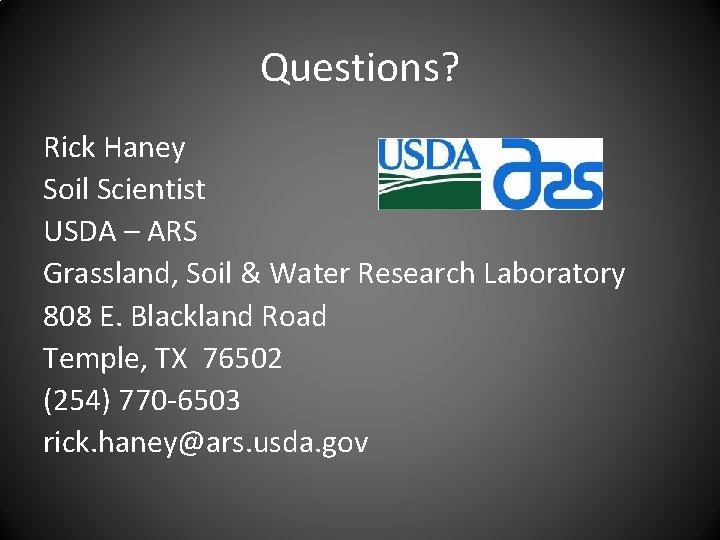 Questions?

Rick Haney
Soil Scientist
USDA – ARS
Grassland, Soil & Water Research Laboratory
808 E. Blackland Road
Temple, TX 76502
(254) 770-6503
rick.haney@ars.usda.gov

USDA ars